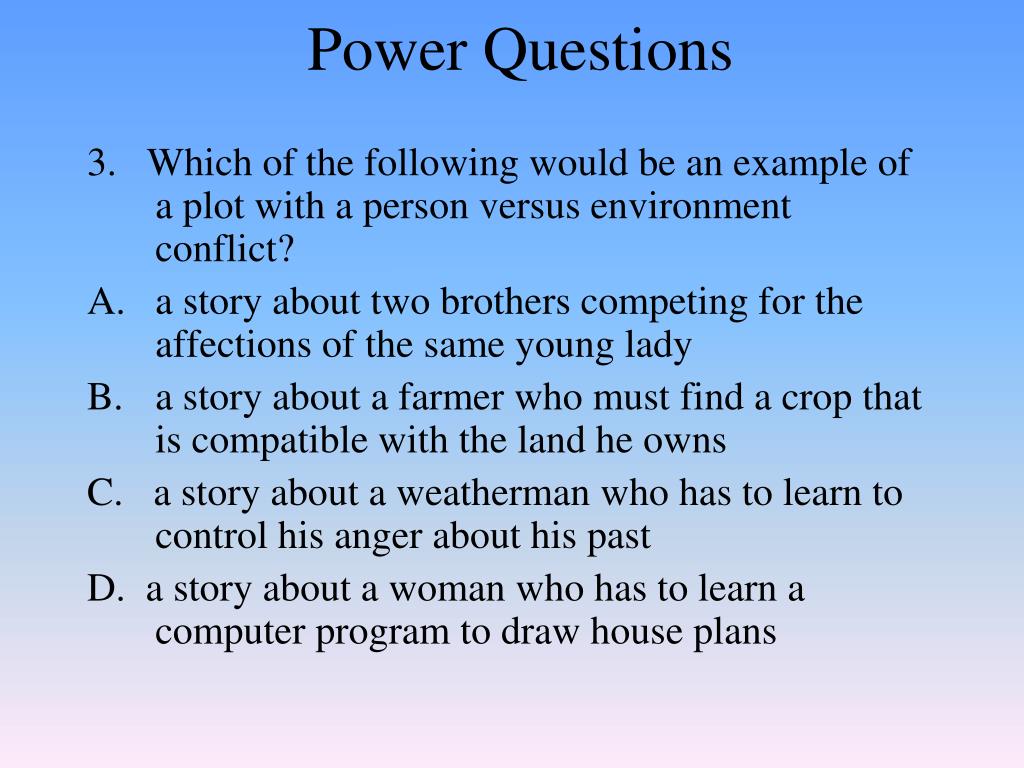 Power Questions

3. Which of the following would be an example of a plot with a person versus environment conflict?

A. a story about two brothers competing for the affections of the same young lady

B. a story about a farmer who must find a crop that is compatible with the land he owns

C. a story about a weatherman who has to learn to control his anger about his past

D. a story about a woman who has to learn a computer program to draw house plans